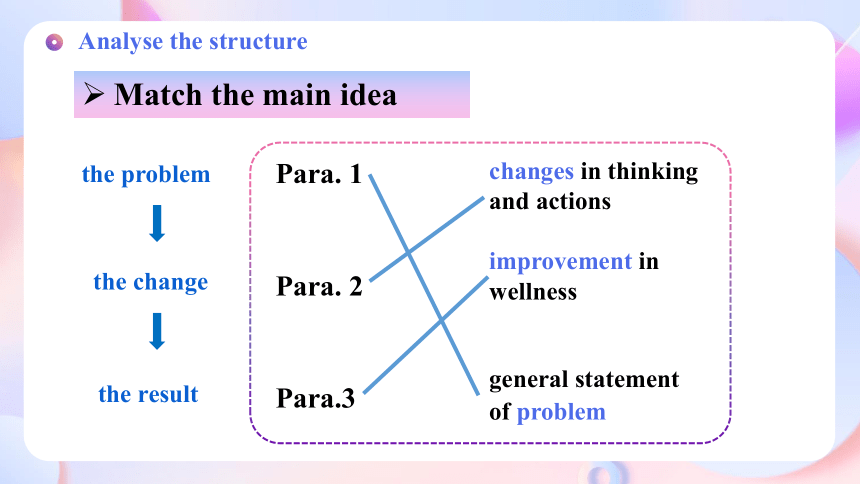 Analyse the structure

➢ Match the main idea

the problem

the change

the result

Para. 1

Para. 2

Para.3

changes in thinking and actions

improvement in wellness

general statement of problem